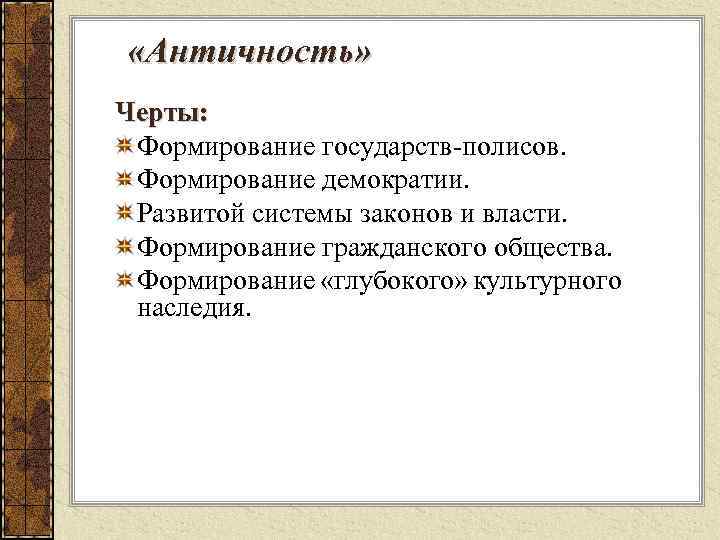 «Античность»

Черты:

Формирование государств-полисов.

Формирование демократии.

Развитой системы законов и власти.

Формирование гражданского общества.

Формирование «глубокого» культурного наследия.